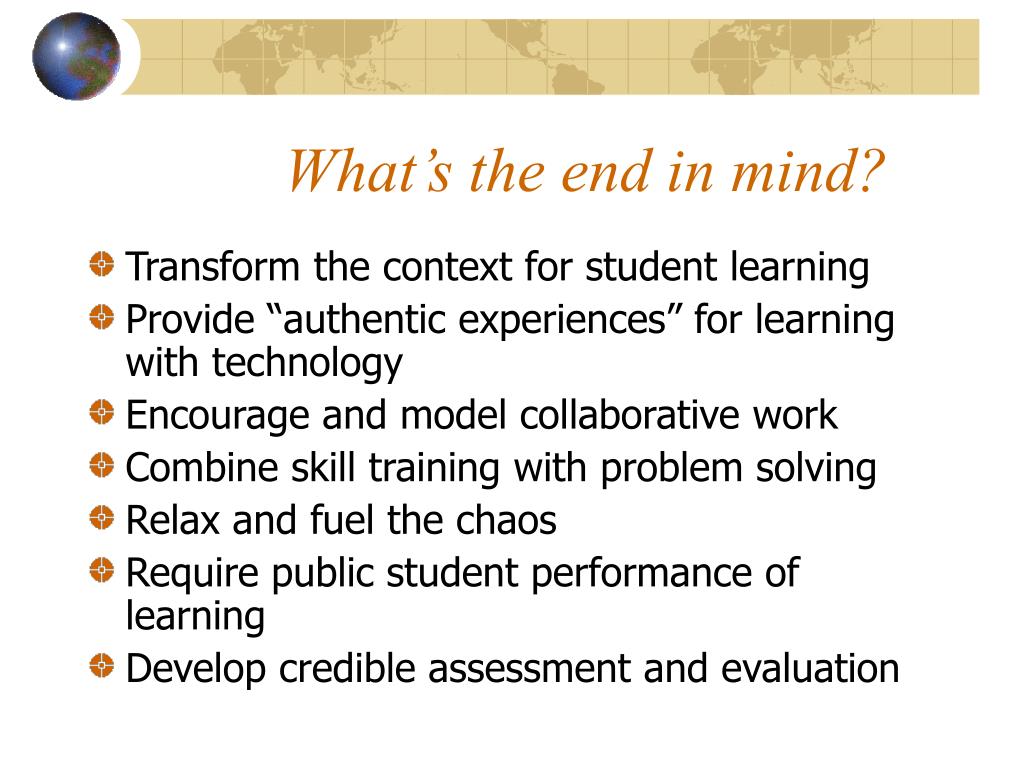 What’s the end in mind?

Transform the context for student learning

Provide “authentic experiences” for learning with technology

Encourage and model collaborative work

Combine skill training with problem solving

Relax and fuel the chaos

Require public student performance of learning

Develop credible assessment and evaluation